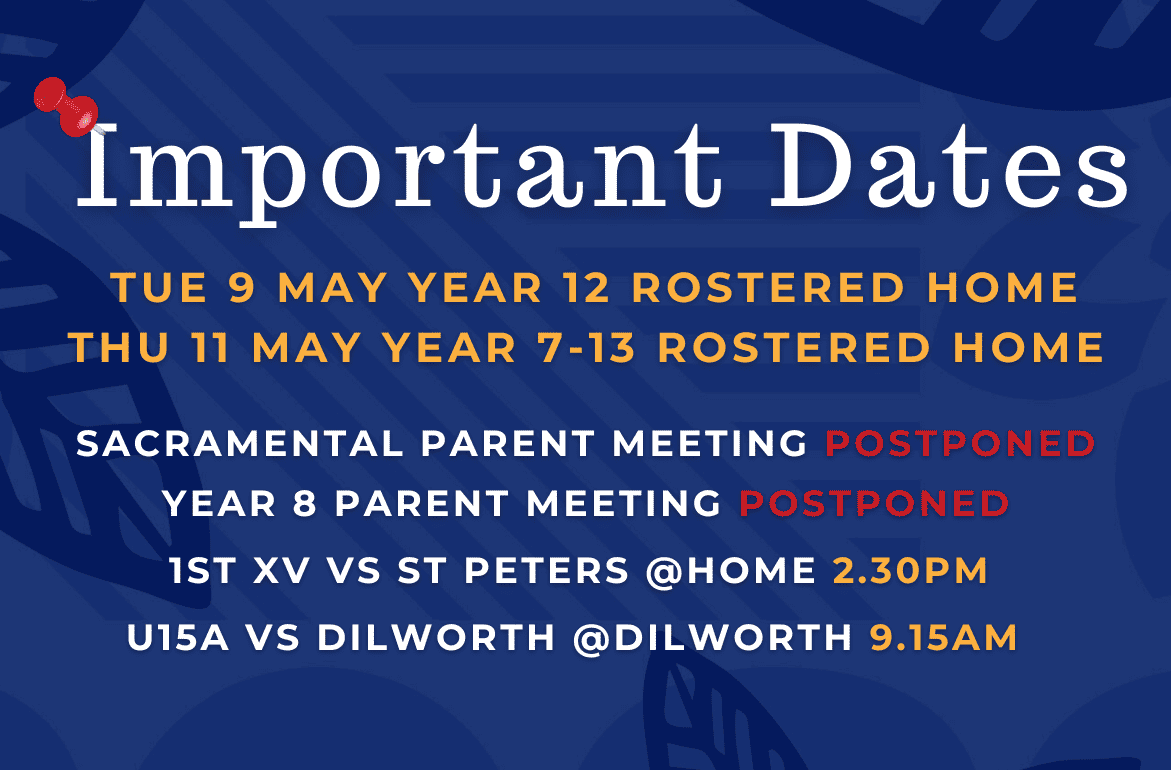 Important Dates

TUE 9 MAY YEAR 12 ROSTERED HOME
THU 11 MAY YEAR 7-13 ROSTERED HOME

SACRAMENTAL PARENT MEETING POSTPONED
YEAR 8 PARENT MEETING POSTPONED
1ST XV VS ST PETERS @HOME 2.30PM
U15A VS DILWORTH @DILWORTH 9.15AM